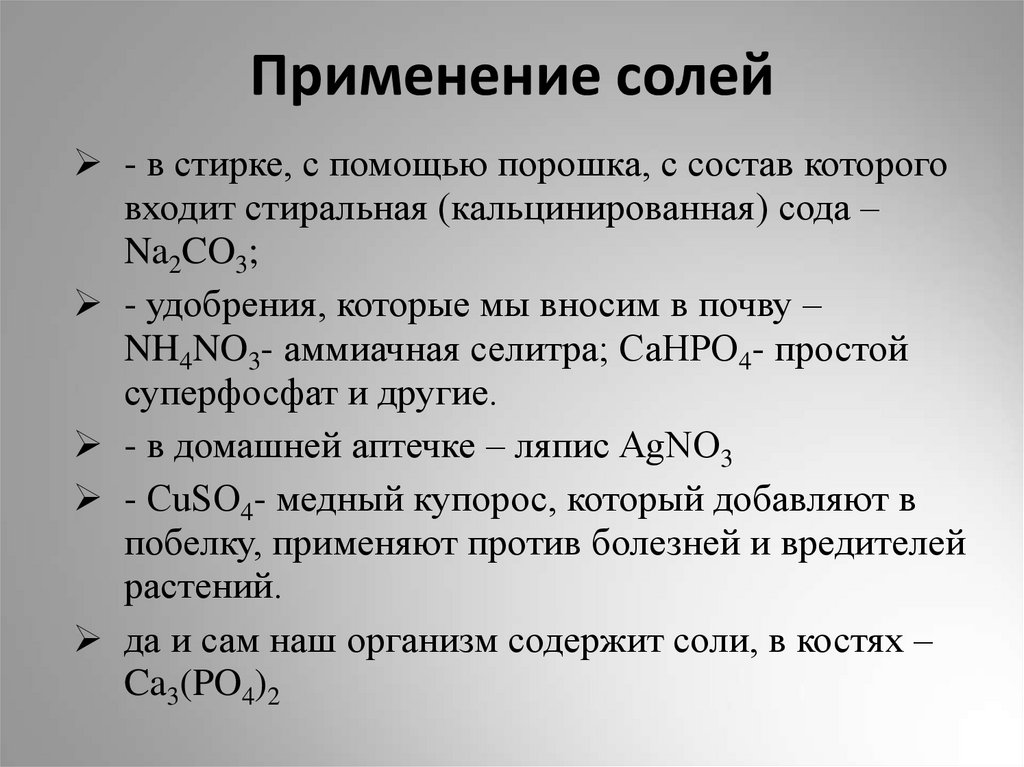 Применение солей

➢ - в стирке, с помощью порошка, с состав которого входит стиральная (кальцинированная) сода – $Na_2CO_3$;

➢ - удобрения, которые мы вносим в почву – $NH_4NO_3$- аммиачная селитра; $CaHPO_4$- простой суперфосфат и другие.

➢ - в домашней аптечке – ляпис $AgNO_3$

➢ - $CuSO_4$- медный купорос, который добавляют в побелку, применяют против болезней и вредителей растений.

➢ да и сам наш организм содержит соли, в костях – $Ca_3(PO_4)_2$